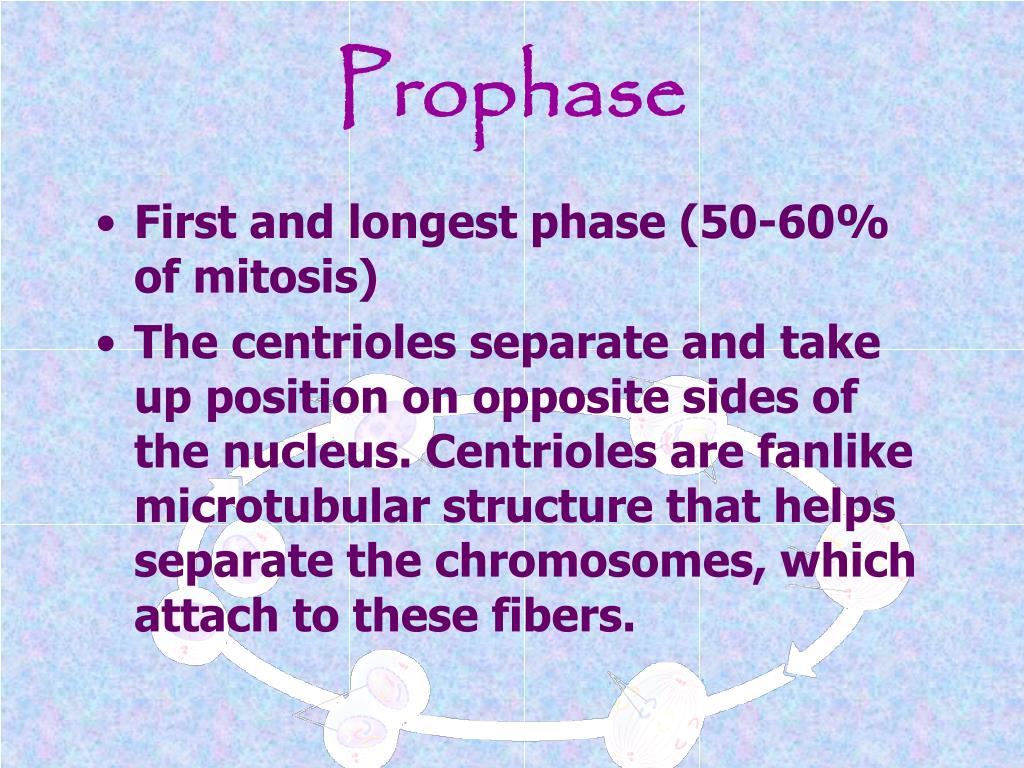 Prophase

• First and longest phase (50-60% of mitosis)
• The centrioles separate and take up position on opposite sides of the nucleus. Centrioles are fanlike microtubular structure that helps separate the chromosomes, which attach to these fibers.